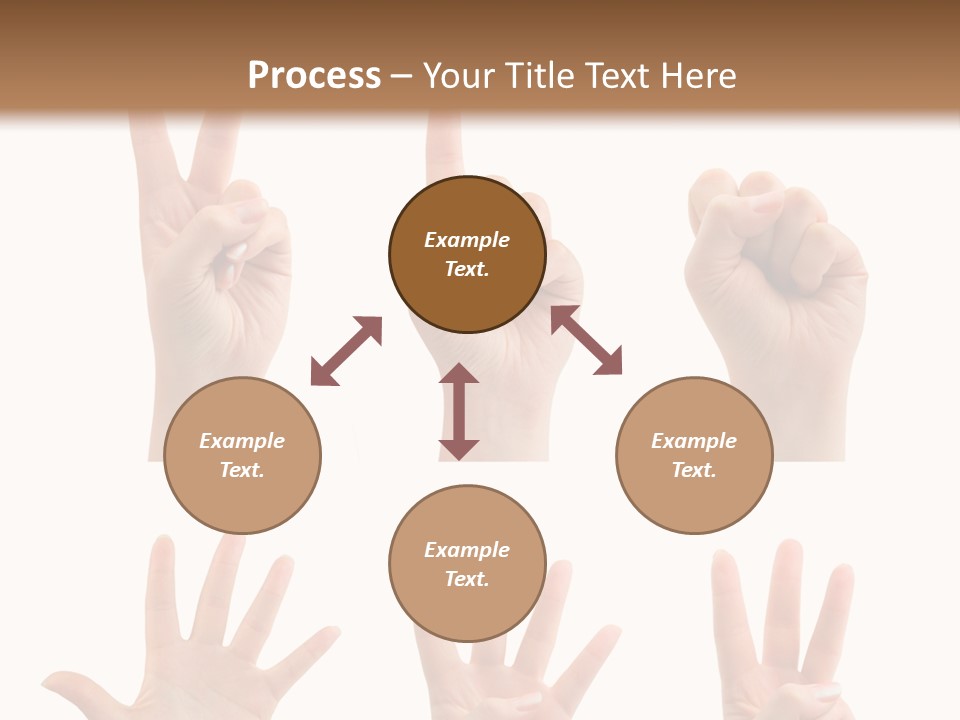 Process – Your Title Text Here

Example Text.

Example Text.

Example Text.

Example Text.